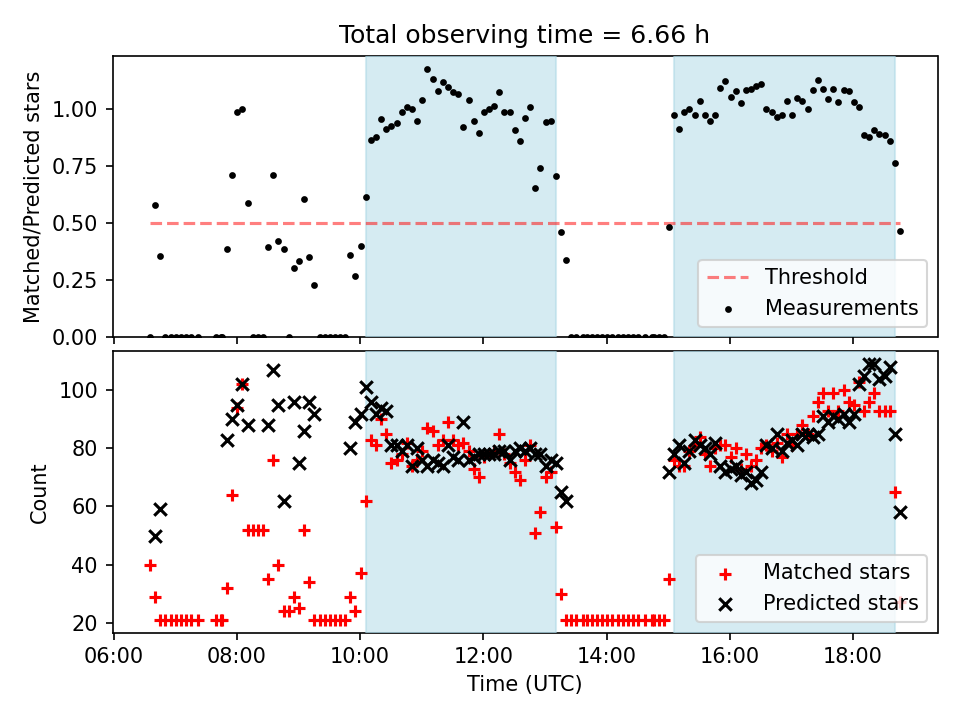 Total observing time = 6.66 h

Matched/Predicted stars

1.00
0.75
0.50
0.25
0.00

Threshold
Measurements

Count

100
80
60
40
20

Matched stars
Predicted stars

06:00
08:00
10:00
12:00
14:00
16:00
18:00

Time (UTC)